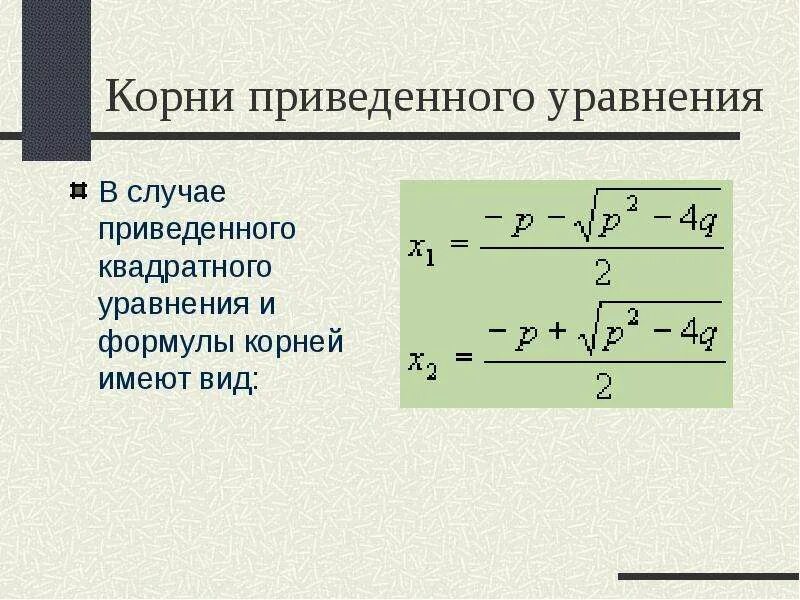 Корни приведенного уравнения

В случае приведенного квадратного уравнения и формулы корней имеют вид:

$x_1 = \frac{-p - \sqrt{p^2 - 4q}}{2}$

$x_2 = \frac{-p + \sqrt{p^2 - 4q}}{2}$